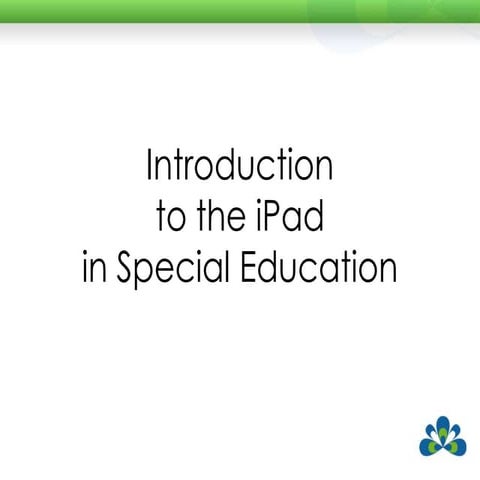 Introduction
to the iPad
in Special Education